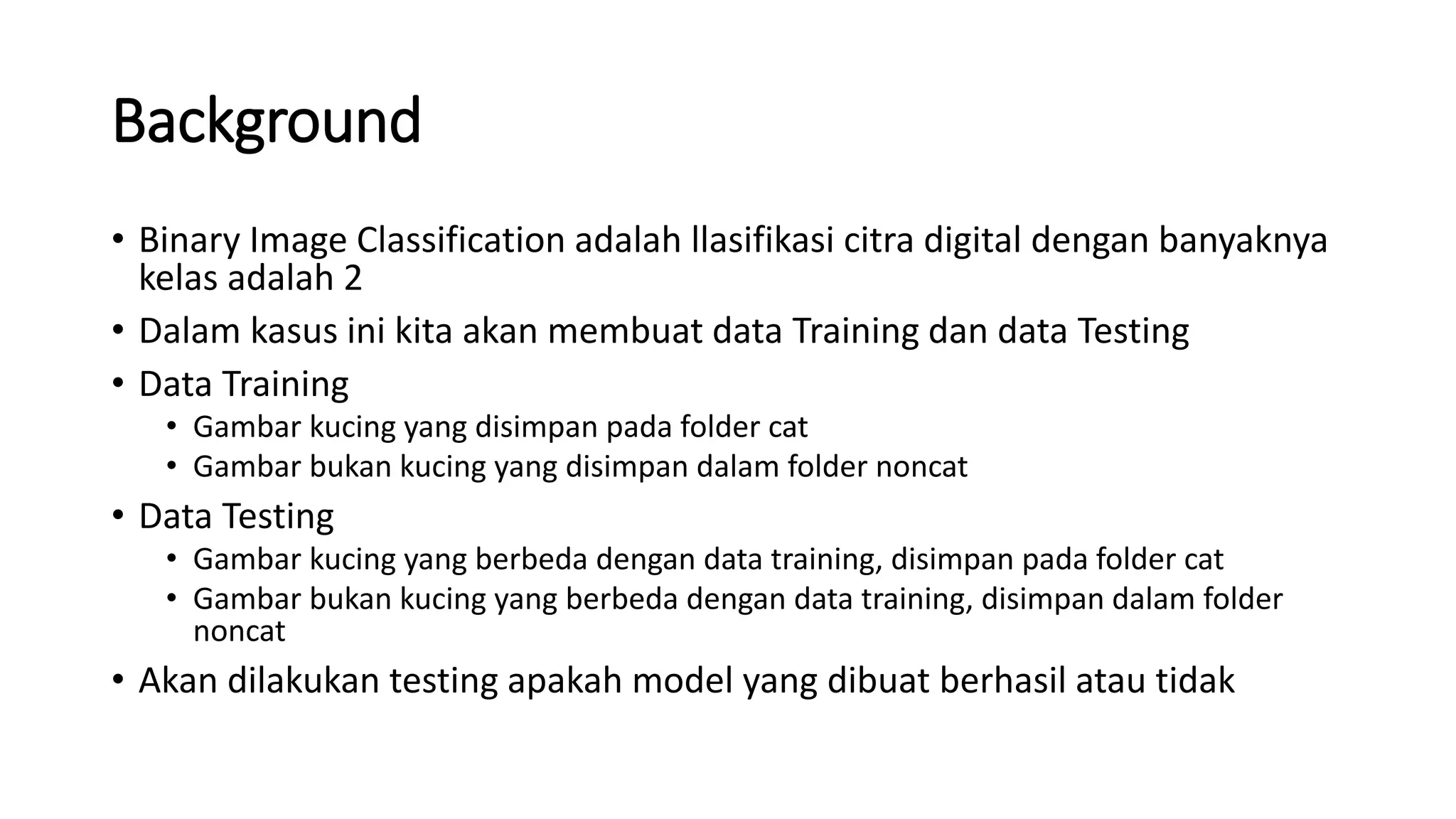 Background

• Binary Image Classification adalah llasifikasi citra digital dengan banyaknya kelas adalah 2
• Dalam kasus ini kita akan membuat data Training dan data Testing
• Data Training
  • Gambar kucing yang disimpan pada folder cat
  • Gambar bukan kucing yang disimpan dalam folder noncat
• Data Testing
  • Gambar kucing yang berbeda dengan data training, disimpan pada folder cat
  • Gambar bukan kucing yang berbeda dengan data training, disimpan dalam folder noncat
• Akan dilakukan testing apakah model yang dibuat berhasil atau tidak